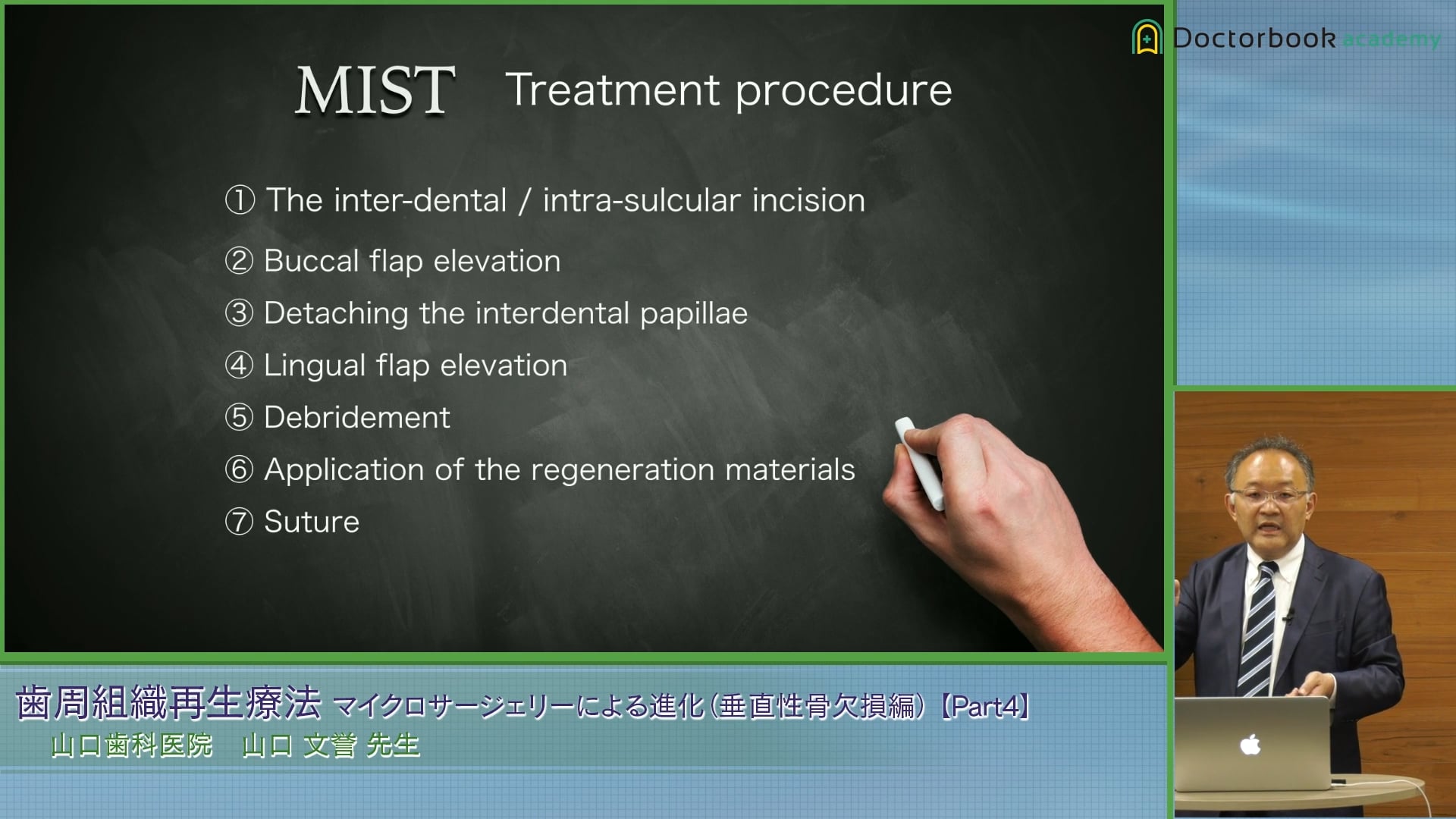 Doctorbook academy

MIST Treatment procedure

① The inter-dental / intra-sulcular incision

② Buccal flap elevation

③ Detaching the interdental papillae

④ Lingual flap elevation

⑤ Debridement

⑥ Application of the regeneration materials

⑦ Suture

歯周組織再生療法 マイクロサージェリーによる進化（垂直性骨欠損編）【Part4】
山口歯科医院 山口 文誉 先生